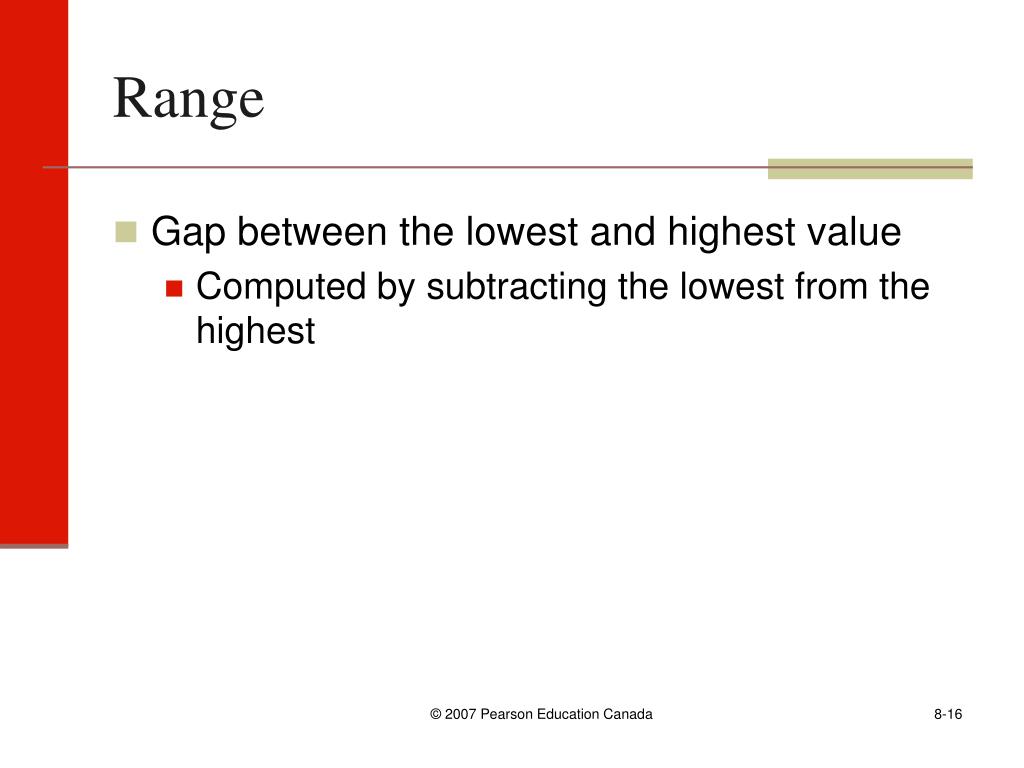 Range

Gap between the lowest and highest value

Computed by subtracting the lowest from the highest

© 2007 Pearson Education Canada

8-16